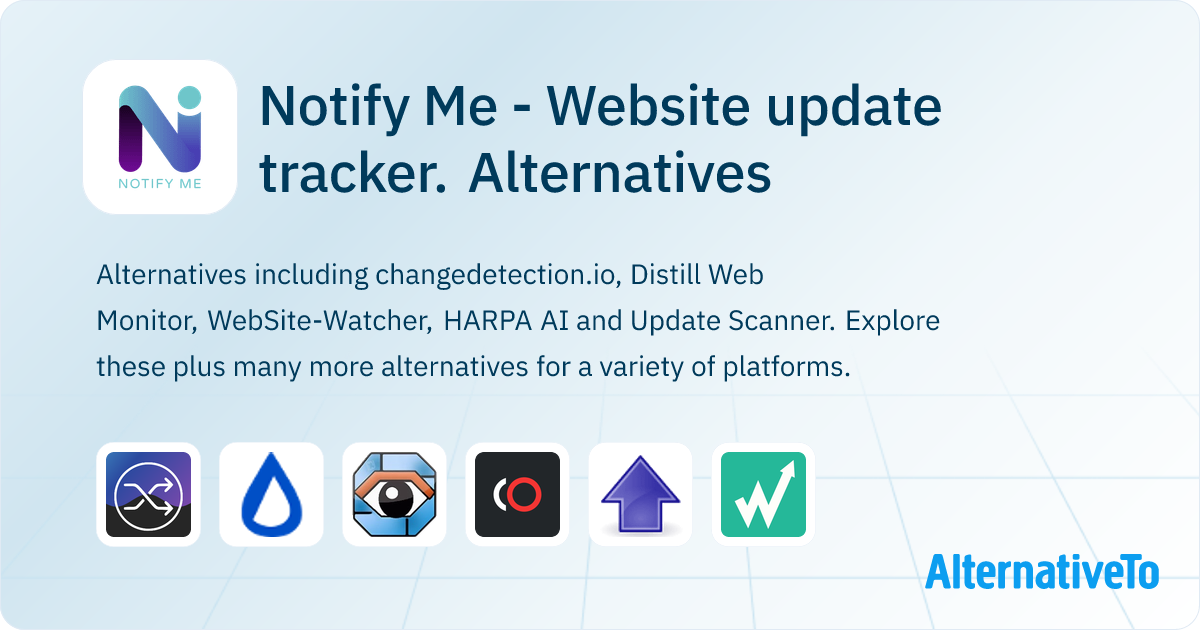 NOTIFY ME

Notify Me - Website update tracker. Alternatives

Alternatives including changedetection.io, Distill Web Monitor, WebSite-Watcher, HARPA AI and Update Scanner. Explore these plus many more alternatives for a variety of platforms.

AlternativeTo